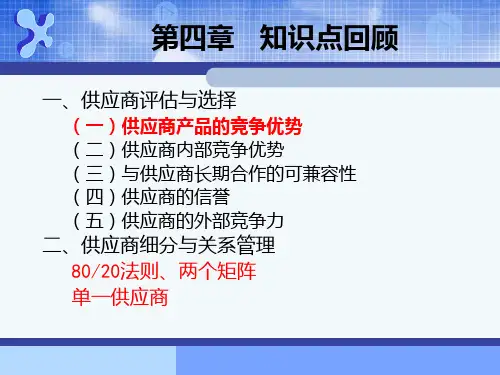 第四章　知识点回顾

一、供应商评估与选择

（一）供应商产品的竞争优势

（二）供应商内部竞争优势

（三）与供应商长期合作的可兼容性

（四）供应商的信誉

（五）供应商的外部竞争力

二、供应商细分与关系管理

80/20法则、两个矩阵

单一供应商